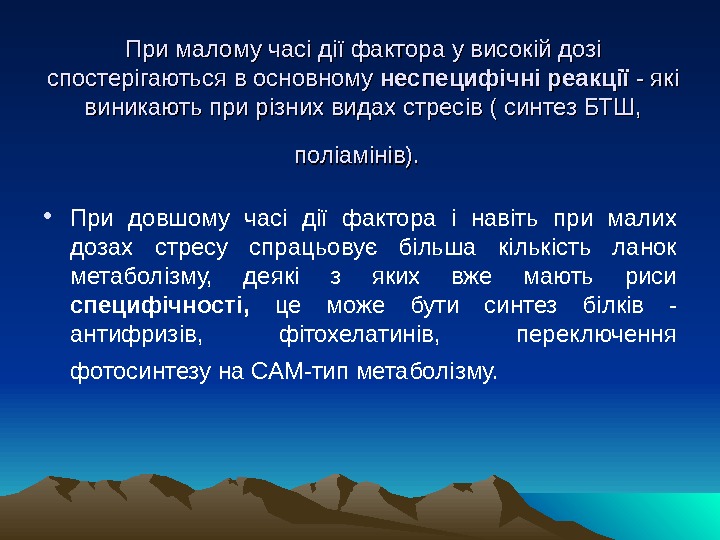 При малому часі дії фактора у високій дозі спостерігаються в основному неспецифічні реакції - які виникають при різних видах стресів ( синтез БТШ,

поліамінів).

• При довшому часі дії фактора і навіть при малих дозах стресу спрацьовує більша кількість ланок метаболізму, деякі з яких вже мають риси специфічності, це може бути синтез білків - антифризів, фітохелатинів, переключення фотосинтезу на САМ-тип метаболізму.